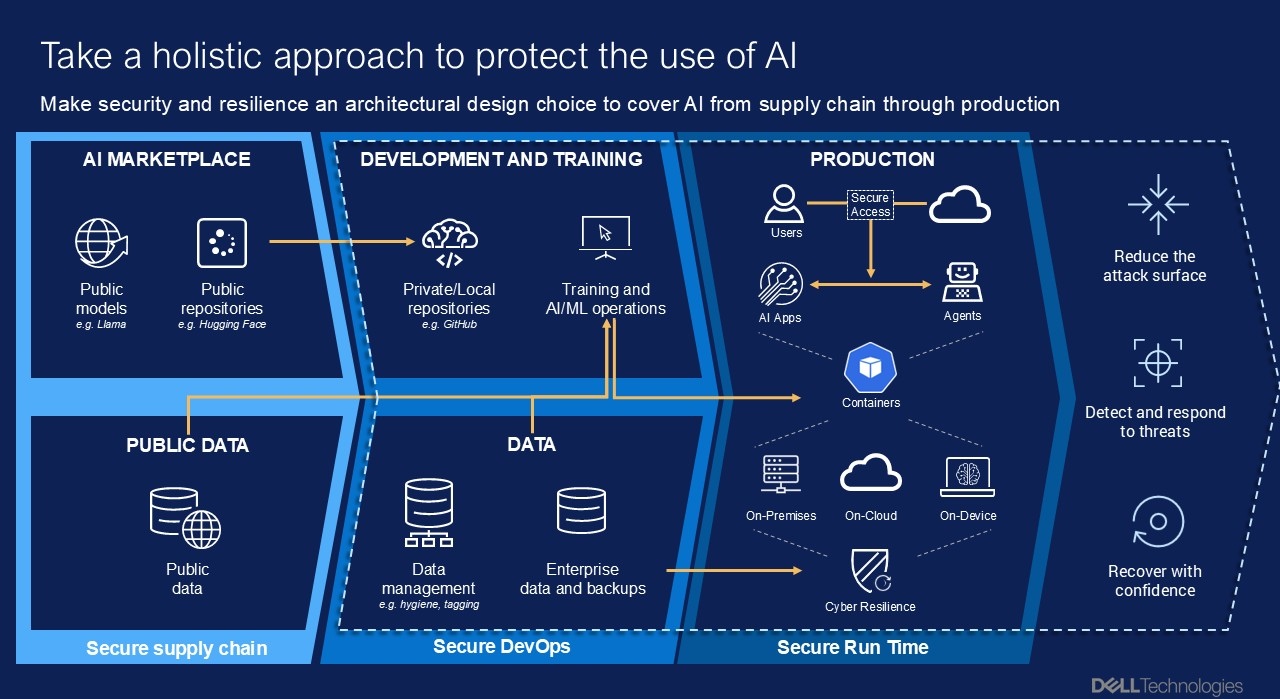 Take a holistic approach to protect the use of AI

Make security and resilience an architectural design choice to cover AI from supply chain through production

AI MARKETPLACE

Public models
e.g. Llama

Public repositories
e.g. Hugging Face

PUBLIC DATA

Public data

Secure supply chain

DEVELOPMENT AND TRAINING

Private/Local repositories
e.g. GitHub

Training and AI/ML operations

DATA

Data management
e.g. hygiene, tagging

Enterprise data and backups

Secure DevOps

PRODUCTION

Users

Secure Access

AI Apps

Agents

Containers

On-Premises

On-Cloud

On-Device

Cyber Resilience

Secure Run Time

Reduce the attack surface

Detect and respond to threats

Recover with confidence

DELL Technologies